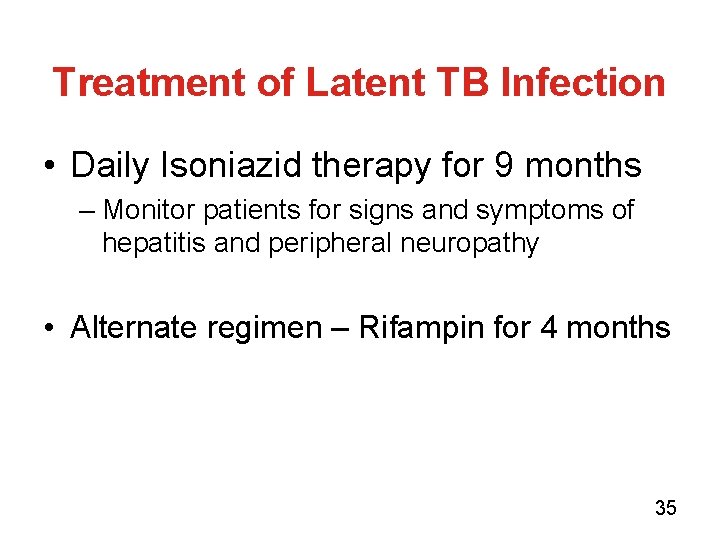 Treatment of Latent TB Infection

• Daily Isoniazid therapy for 9 months
– Monitor patients for signs and symptoms of hepatitis and peripheral neuropathy

• Alternate regimen – Rifampin for 4 months

35